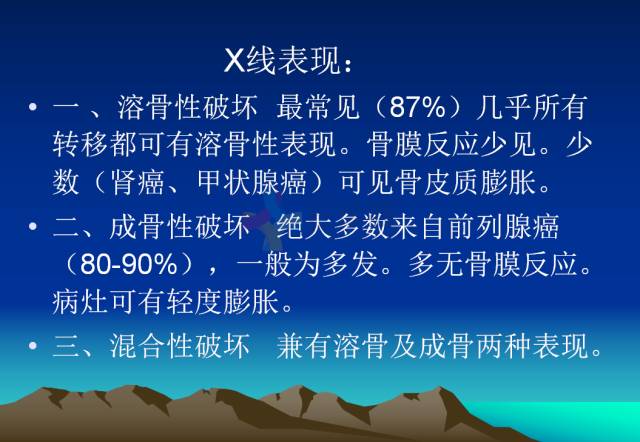 X线表现：

• 一 、溶骨性破坏 最常见（87%）几乎所有转移都可有溶骨性表现。骨膜反应少见。少数（肾癌、甲状腺癌）可见骨皮质膨胀。

• 二、成骨性破坏 绝大多数来自前列腺癌（80-90%），一般为多发。多无骨膜反应。病灶可有轻度膨胀。

• 三、混合性破坏 兼有溶骨及成骨两种表现。